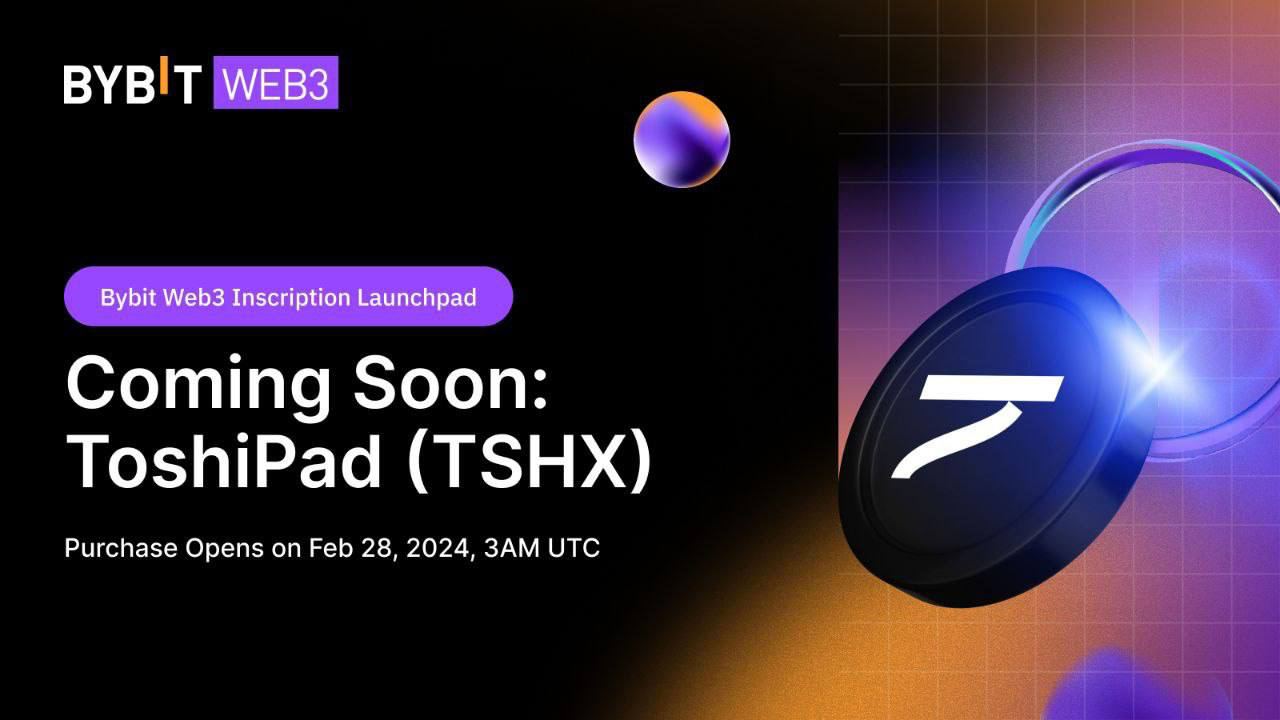 BYBIT WEB3

Bybit Web3 Inscription Launchpad

Coming Soon: ToshiPad (TSHX)

Purchase Opens on Feb 28, 2024, 3AM UTC